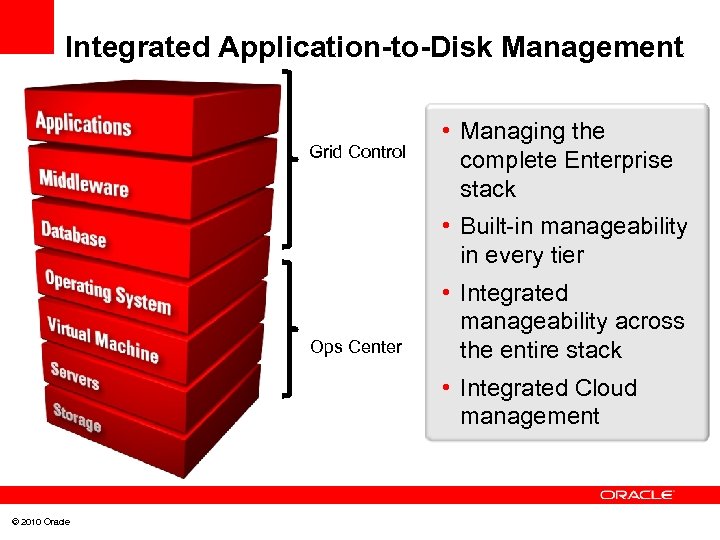 Integrated Application-to-Disk Management

Applications
Middleware
Database
Operating System
Virtual Machine
Servers
Storage

Grid Control

Ops Center

• Managing the complete Enterprise stack
• Built-in manageability in every tier
• Integrated manageability across the entire stack
• Integrated Cloud management

ORACLE

© 2010 Oracle